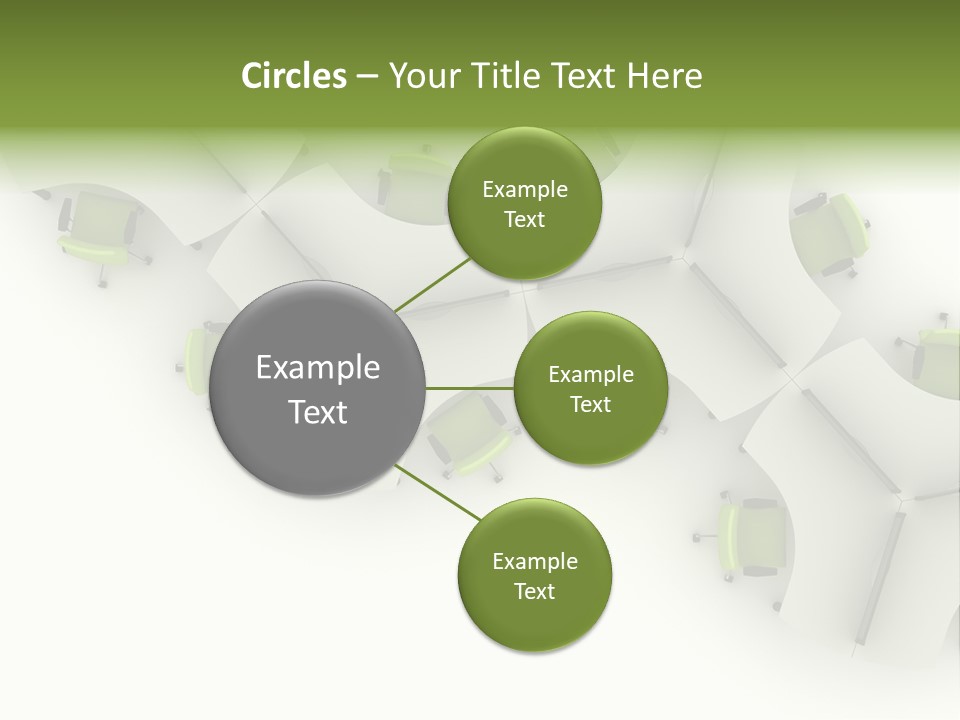 Circles – Your Title Text Here

Example Text

Example Text

Example Text

Example Text